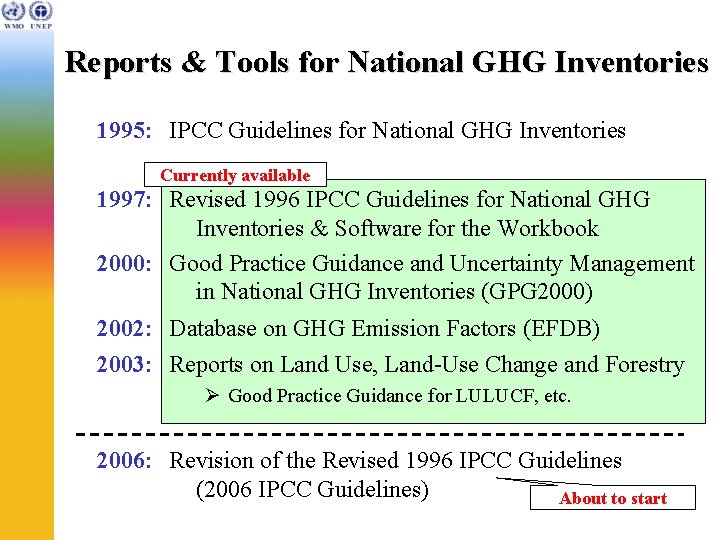 WMO UNEP

Reports & Tools for National GHG Inventories

1995: IPCC Guidelines for National GHG Inventories

Currently available

1997: Revised 1996 IPCC Guidelines for National GHG Inventories & Software for the Workbook

2000: Good Practice Guidance and Uncertainty Management in National GHG Inventories (GPG2000)

2002: Database on GHG Emission Factors (EFDB)

2003: Reports on Land Use, Land-Use Change and Forestry

➢ Good Practice Guidance for LULUCF, etc.

2006: Revision of the Revised 1996 IPCC Guidelines (2006 IPCC Guidelines)

About to start